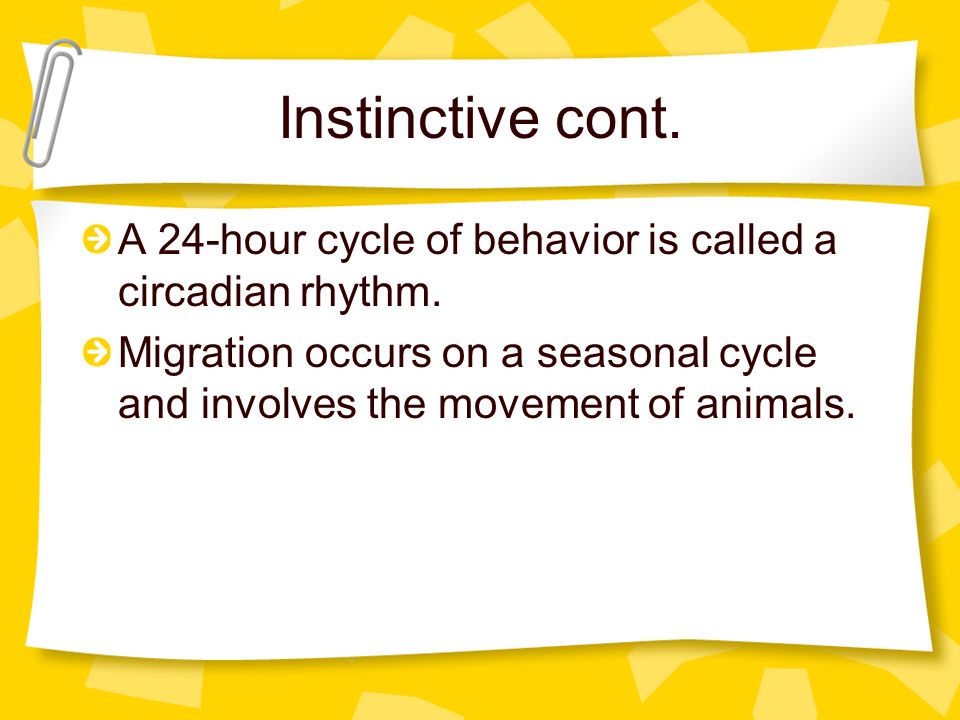 Instinctive cont.

A 24-hour cycle of behavior is called a circadian rhythm.

Migration occurs on a seasonal cycle and involves the movement of animals.